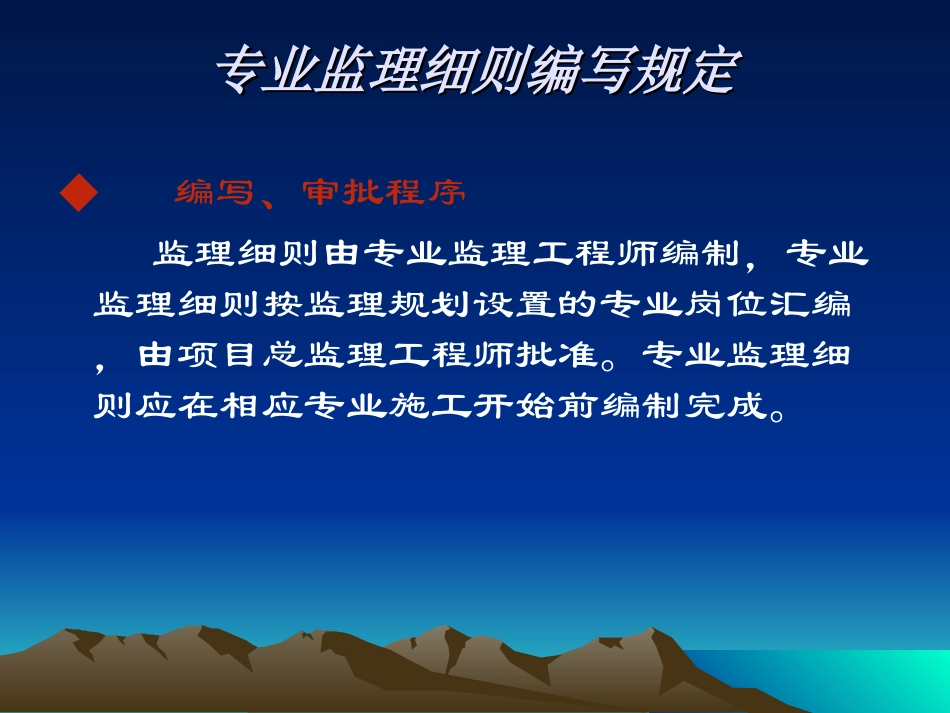 专业监理细则编写规定

◆　编写、审批程序

监理细则由专业监理工程师编制，专业监理细则按监理规划设置的专业岗位汇编，由项目总监理工程师批准。专业监理细则应在相应专业施工开始前编制完成。